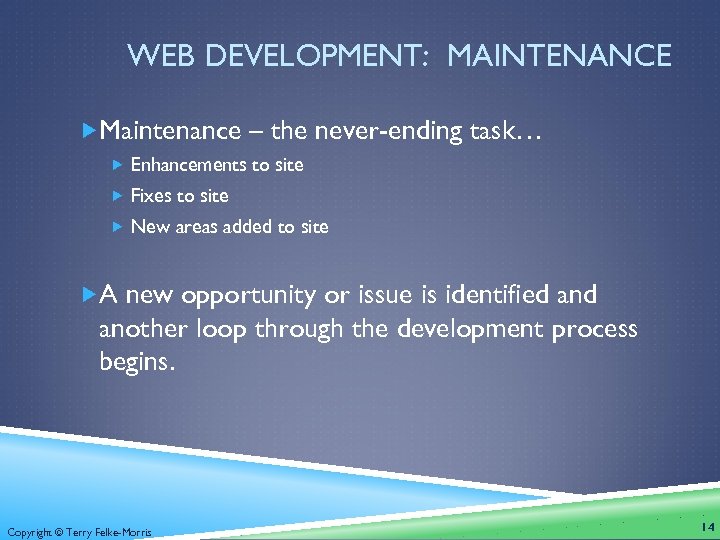 WEB DEVELOPMENT: MAINTENANCE

Maintenance – the never-ending task…
Enhancements to site
Fixes to site
New areas added to site

A new opportunity or issue is identified and another loop through the development process begins.

Copyright © Terry Felke-Morris

14